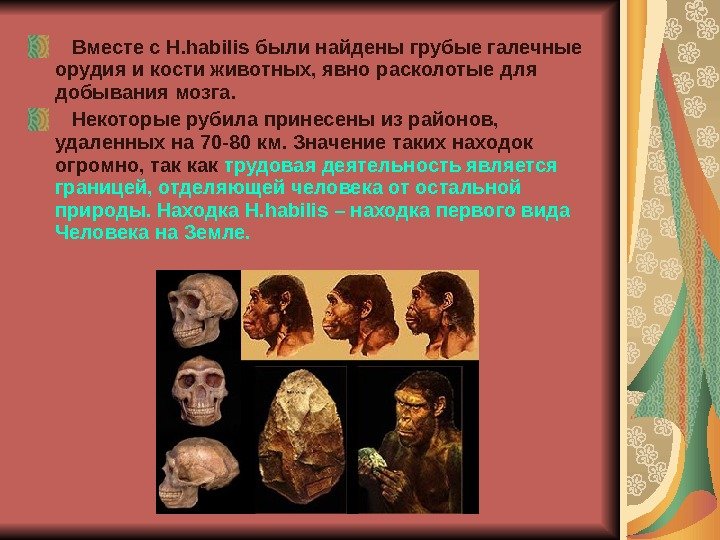 Вместе с H.habilis были найдены грубые галечные орудия и кости животных, явно расколотые для добывания мозга.

Некоторые рубила принесены из районов, удаленных на 70-80 км. Значение таких находок огромно, так как трудовая деятельность является границей, отделяющей человека от остальной природы. Находка H.habilis – находка первого вида Человека на Земле.